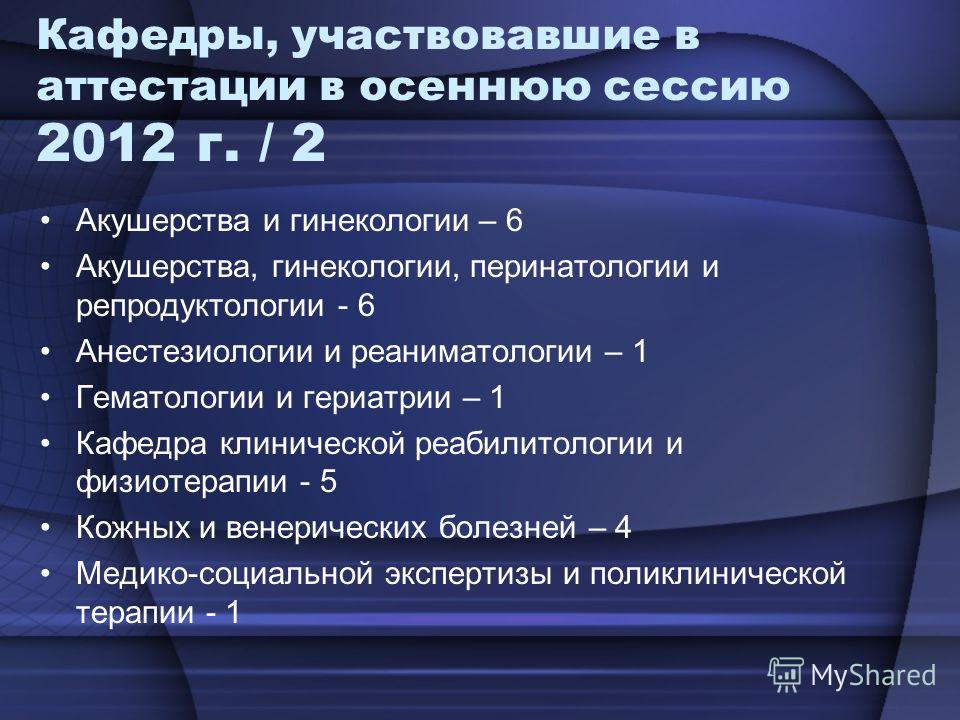 Кафедры, участвовавшие в аттестации в осеннюю сессию 2012 г. / 2

• Акушерства и гинекологии – 6
• Акушерства, гинекологии, перинатологии и репродуктологии - 6
• Анестезиологии и реаниматологии – 1
• Гематологии и гериатрии – 1
• Кафедра клинической реабилитологии и физиотерапии - 5
• Кожных и венерических болезней – 4
• Медико-социальной экспертизы и поликлинической терапии - 1

MyShared